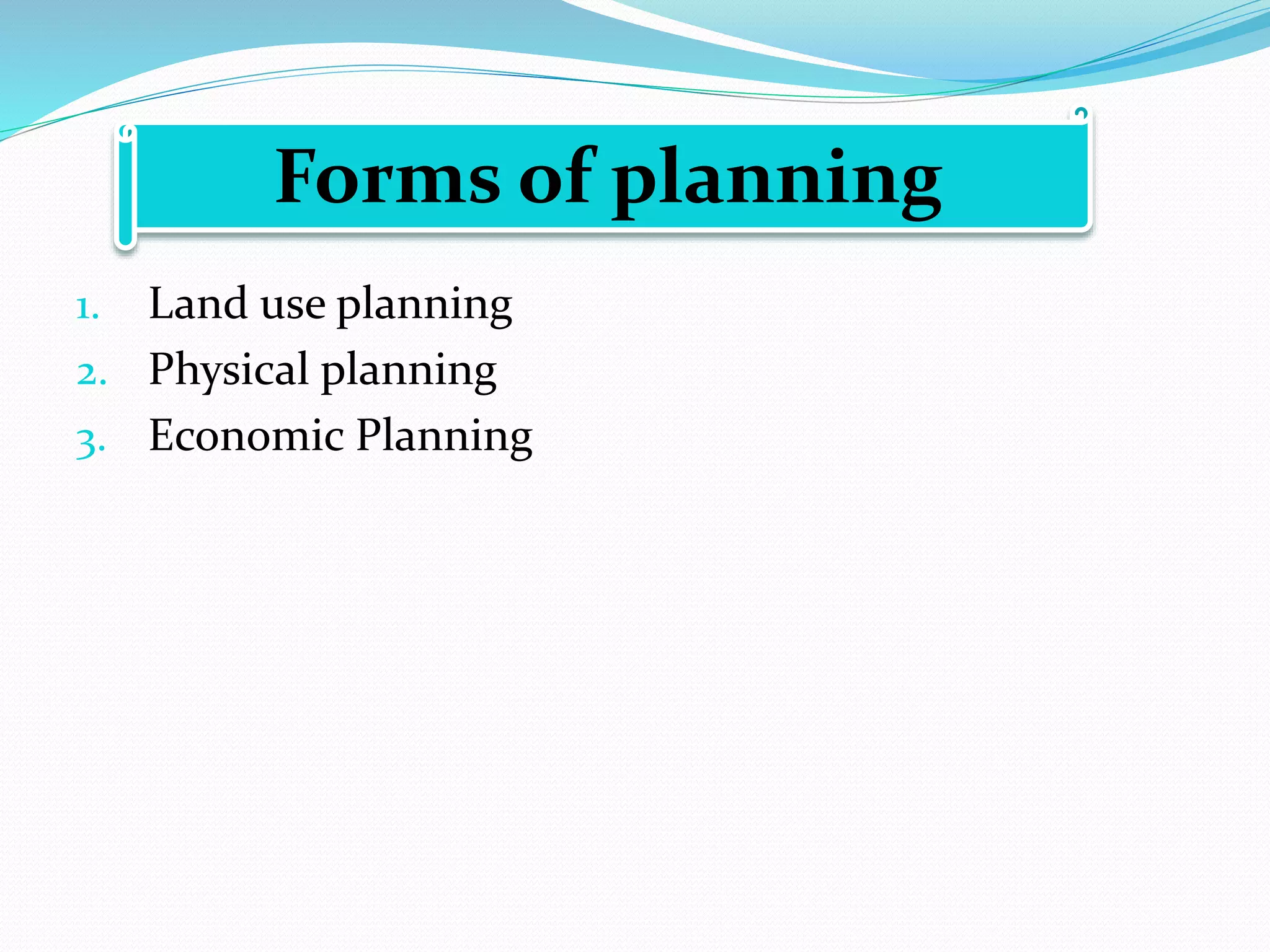 Forms of planning

1. Land use planning
2. Physical planning
3. Economic Planning